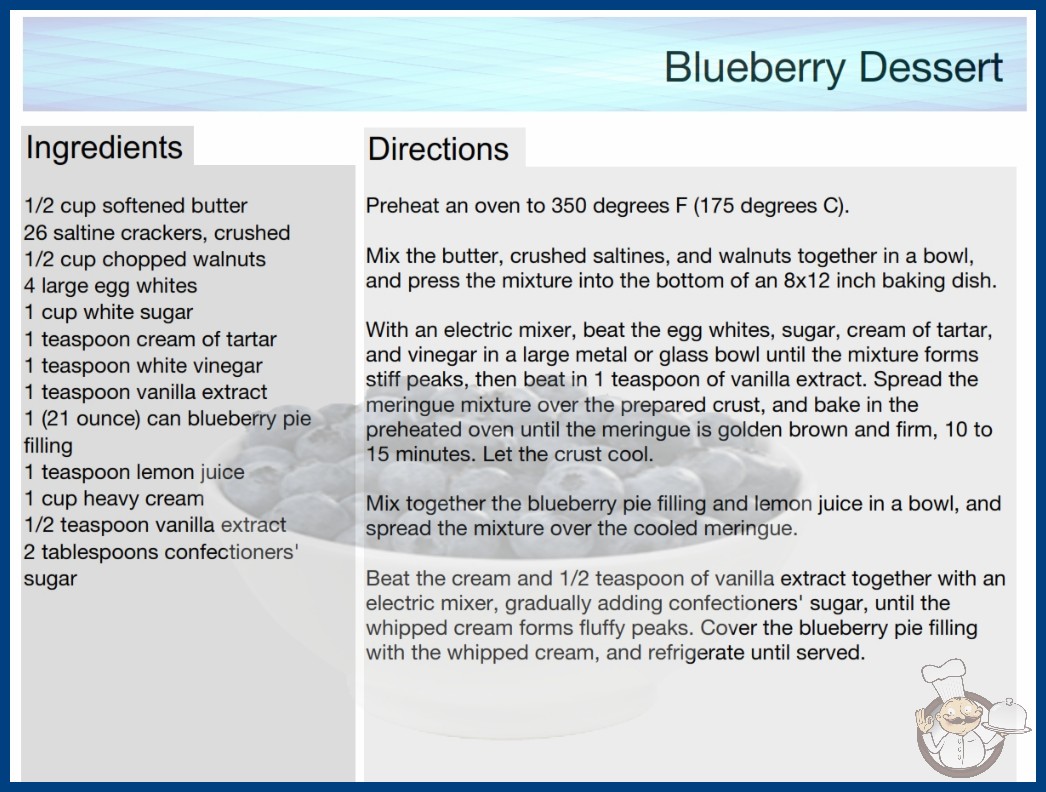 Blueberry Dessert

Ingredients

1/2 cup softened butter
26 saltine crackers, crushed
1/2 cup chopped walnuts
4 large egg whites
1 cup white sugar
1 teaspoon cream of tartar
1 teaspoon white vinegar
1 teaspoon vanilla extract
1 (21 ounce) can blueberry pie filling
1 teaspoon lemon juice
1 cup heavy cream
1/2 teaspoon vanilla extract
2 tablespoons confectioners' sugar

Directions

Preheat an oven to 350 degrees F (175 degrees C).

Mix the butter, crushed saltines, and walnuts together in a bowl, and press the mixture into the bottom of an 8x12 inch baking dish.

With an electric mixer, beat the egg whites, sugar, cream of tartar, and vinegar in a large metal or glass bowl until the mixture forms stiff peaks, then beat in 1 teaspoon of vanilla extract. Spread the meringue mixture over the prepared crust, and bake in the preheated oven until the meringue is golden brown and firm, 10 to 15 minutes. Let the crust cool.

Mix together the blueberry pie filling and lemon juice in a bowl, and spread the mixture over the cooled meringue.

Beat the cream and 1/2 teaspoon of vanilla extract together with an electric mixer, gradually adding confectioners' sugar, until the whipped cream forms fluffy peaks. Cover the blueberry pie filling with the whipped cream, and refrigerate until served.